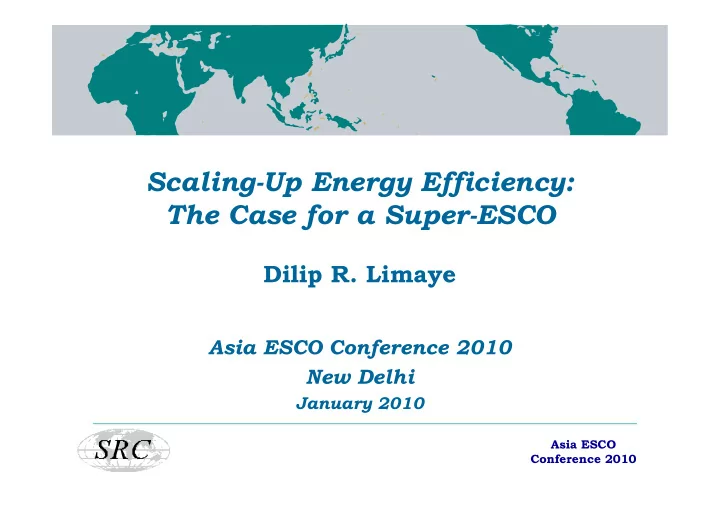 Scaling-Up Energy Efficiency:
The Case for a Super-ESCO

Dilip R. Limaye

Asia ESCO Conference 2010
New Delhi
January 2010

SRC

Asia ESCO
Conference 2010